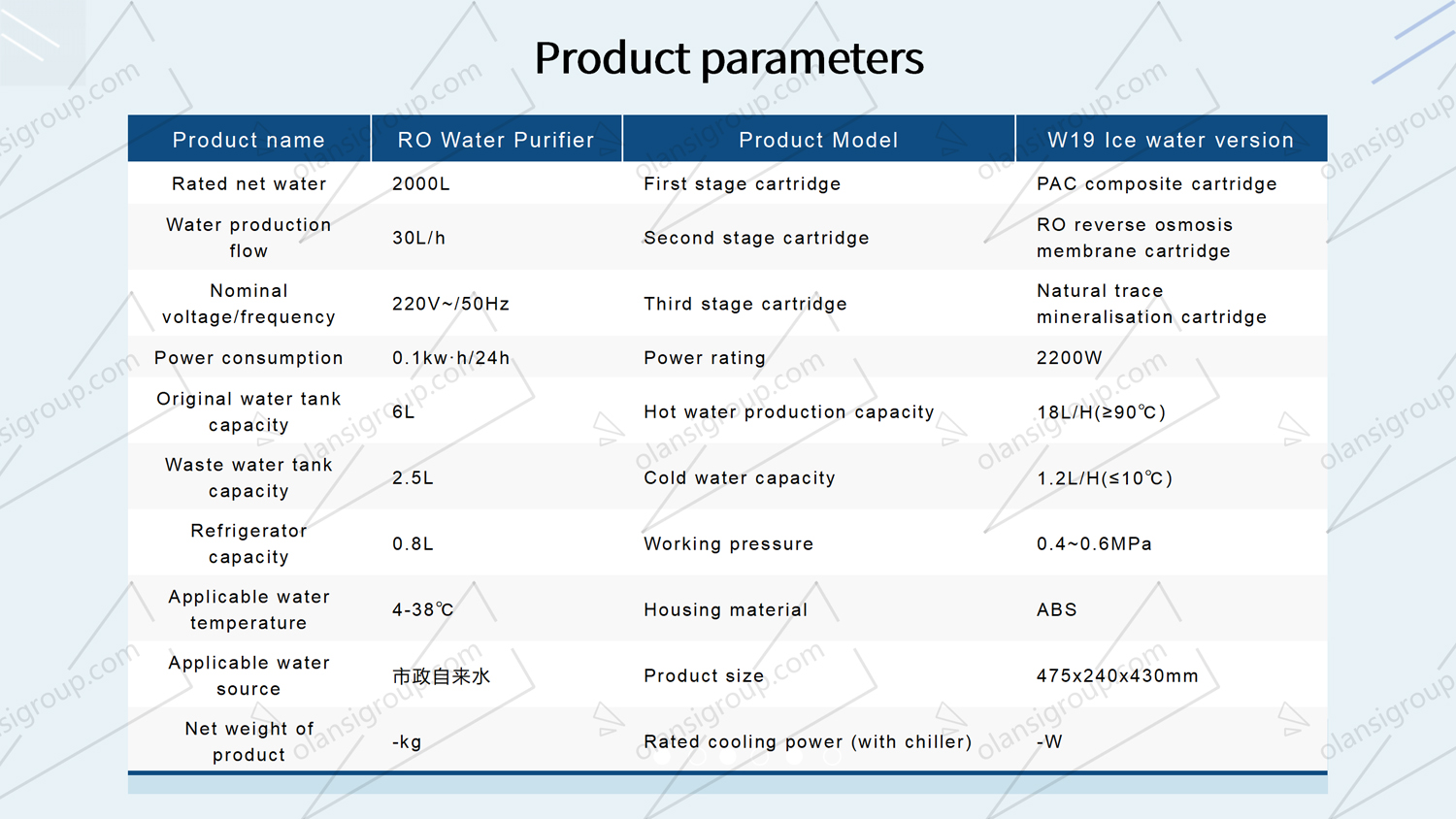 Product parameters

| Product name | RO Water Purifier | Product Model | W19 Ice water version |
|---|---|---|---|
| Rated net water | 2000L | First stage cartridge | PAC composite cartridge |
| Water production flow | 30L/h | Second stage cartridge | RO reverse osmosis membrane cartridge |
| Nominal voltage/frequency | 220V~/50Hz | Third stage cartridge | Natural trace mineralisation cartridge |
| Power consumption | 0.1kw·h/24h | Power rating | 2200W |
| Original water tank capacity | 6L | Hot water production capacity | 18L/H(≥90℃) |
| Waste water tank capacity | 2.5L | Cold water capacity | 1.2L/H(≤10℃) |
| Refrigerator capacity | 0.8L | Working pressure | 0.4~0.6MPa |
| Applicable water temperature | 4-38℃ | Housing material | ABS |
| Applicable water source | 市政自来水 | Product size | 475x240x430mm |
| Net weight of product | -kg | Rated cooling power (with chiller) | -W |

olansigroup.com